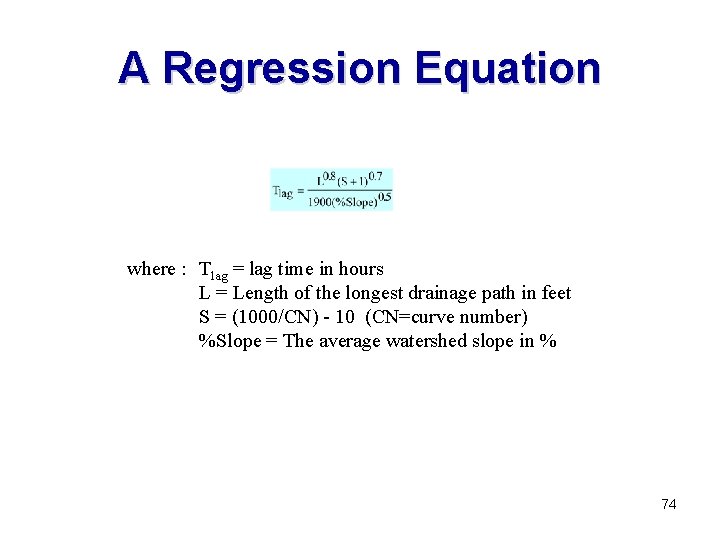 A Regression Equation

$T_{lag} = \frac{L^{0.8}(S+1)^{0.7}}{1900(\%Slope)^{0.5}}$

where : $T_{lag}$ = lag time in hours
L = Length of the longest drainage path in feet
S = (1000/CN) - 10 (CN=curve number)
%Slope = The average watershed slope in %

74